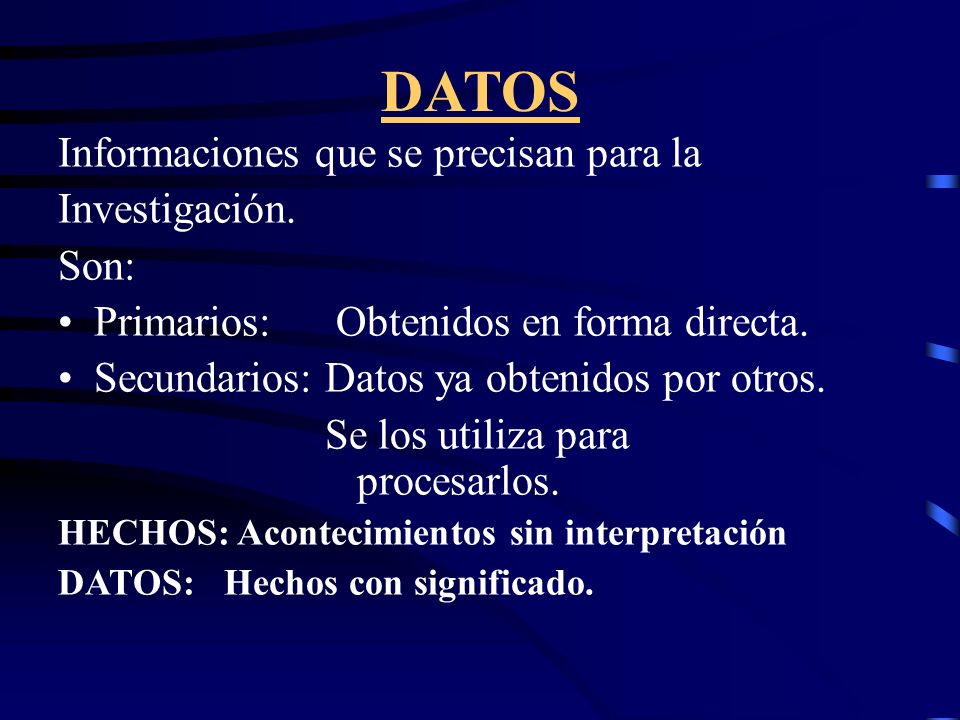 DATOS

Informaciones que se precisan para la Investigación.

Son:

• Primarios: Obtenidos en forma directa.
• Secundarios: Datos ya obtenidos por otros. Se los utiliza para procesarlos.

HECHOS: Acontecimientos sin interpretación

DATOS: Hechos con significado.